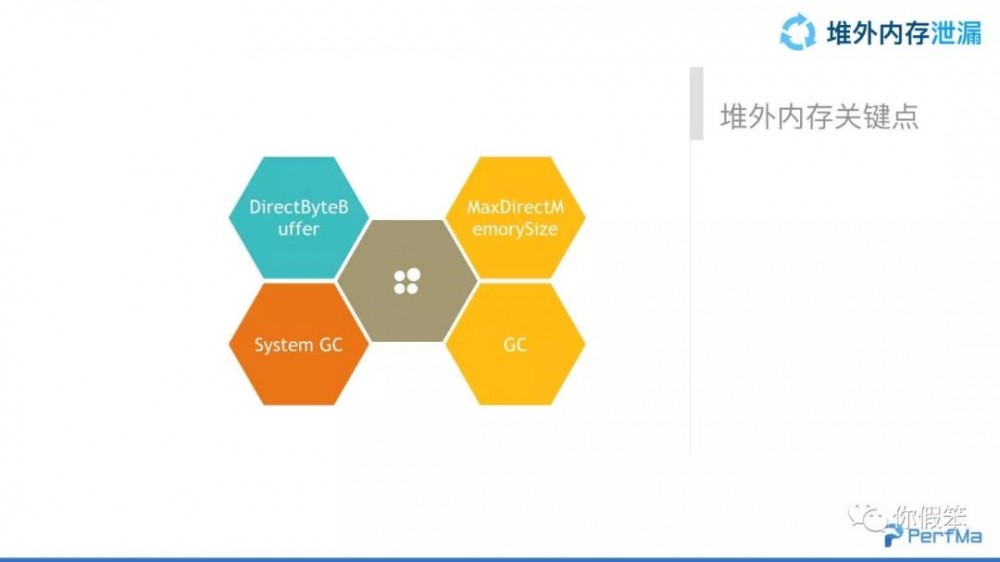 堆外内存泄漏

堆外内存关键点

DirectByteBuffer

MaxDirectMemorySize

System GC

GC

你假笨

PerfMa